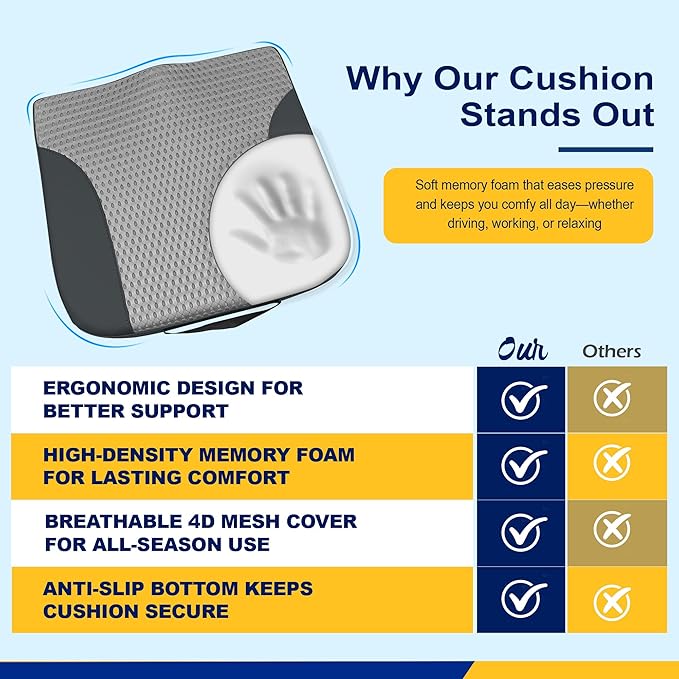 Why Our Cushion Stands Out

Soft memory foam that eases pressure and keeps you comfy all day—whether driving, working, or relaxing

| | Our | Others |
|---|---|---|
| ERGONOMIC DESIGN FOR BETTER SUPPORT | ✓ | ✗ |
| HIGH-DENSITY MEMORY FOAM FOR LASTING COMFORT | ✓ | ✗ |
| BREATHABLE 4D MESH COVER FOR ALL-SEASON USE | ✓ | ✗ |
| ANTI-SLIP BOTTOM KEEPS CUSHION SECURE | ✓ | ✗ |